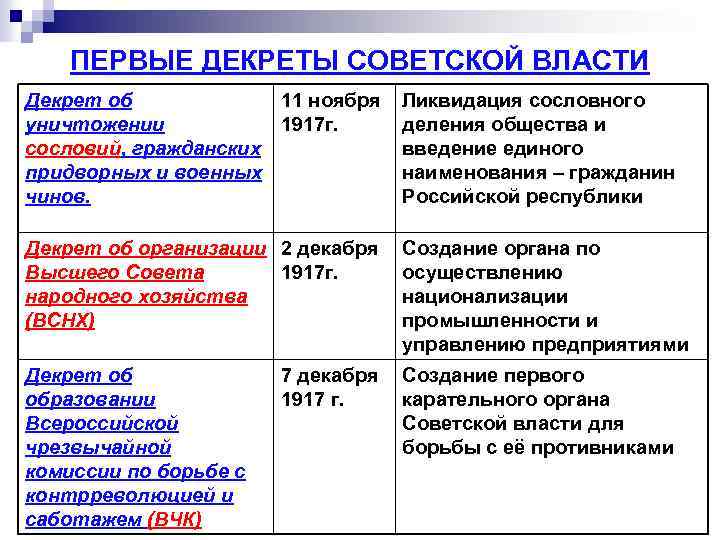 ПЕРВЫЕ ДЕКРЕТЫ СОВЕТСКОЙ ВЛАСТИ

| | | |
|---|---|---|
| Декрет об уничтожении сословий, гражданских придворных и военных чинов. | 11 ноября 1917г. | Ликвидация сословного деления общества и введение единого наименования – гражданин Российской республики |
| Декрет об организации Высшего Совета народного хозяйства (ВСНХ) | 2 декабря 1917г. | Создание органа по осуществлению национализации промышленности и управлению предприятиями |
| Декрет об образовании Всероссийской чрезвычайной комиссии по борьбе с контрреволюцией и саботажем (ВЧК) | 7 декабря 1917 г. | Создание первого карательного органа Советской власти для борьбы с её противниками |